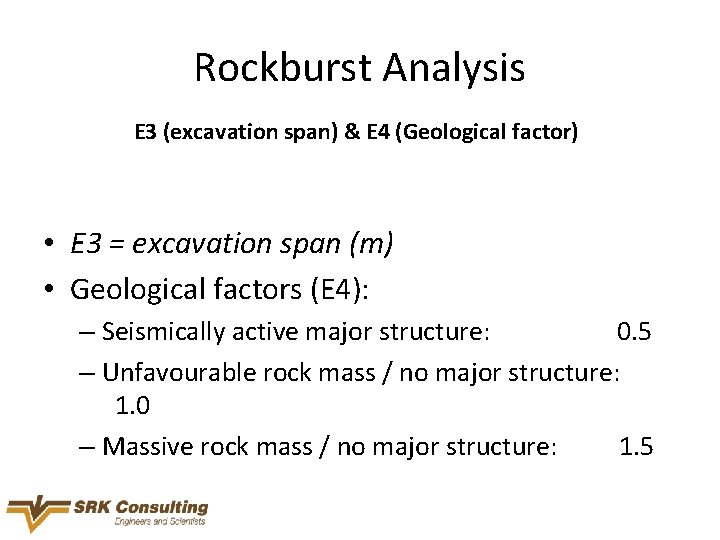 Rockburst Analysis

E3 (excavation span) & E4 (Geological factor)

• E3 = excavation span (m)
• Geological factors (E4):
– Seismically active major structure: 0.5
– Unfavourable rock mass / no major structure: 1.0
– Massive rock mass / no major structure: 1.5

SRK Consulting
Engineers and Scientists